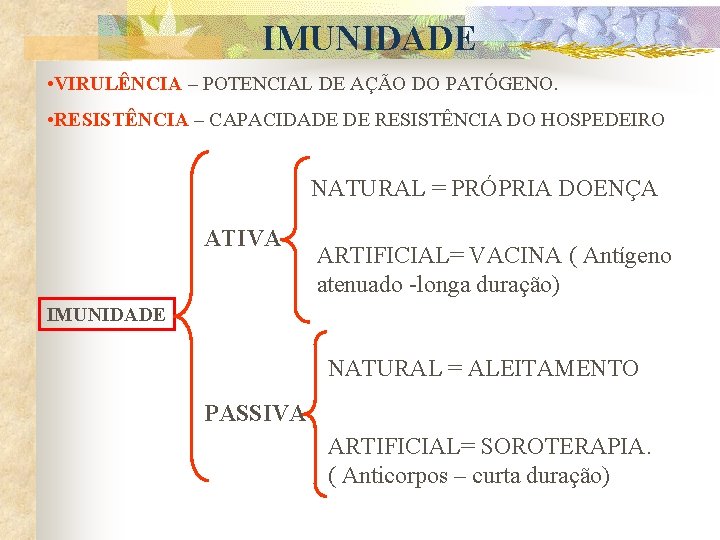 IMUNIDADE

•VIRULÊNCIA – POTENCIAL DE AÇÃO DO PATÓGENO.

•RESISTÊNCIA – CAPACIDADE DE RESISTÊNCIA DO HOSPEDEIRO

IMUNIDADE

ATIVA

NATURAL = PRÓPRIA DOENÇA

ARTIFICIAL= VACINA ( Antígeno atenuado -longa duração)

PASSIVA

NATURAL = ALEITAMENTO

ARTIFICIAL= SOROTERAPIA. ( Anticorpos – curta duração)